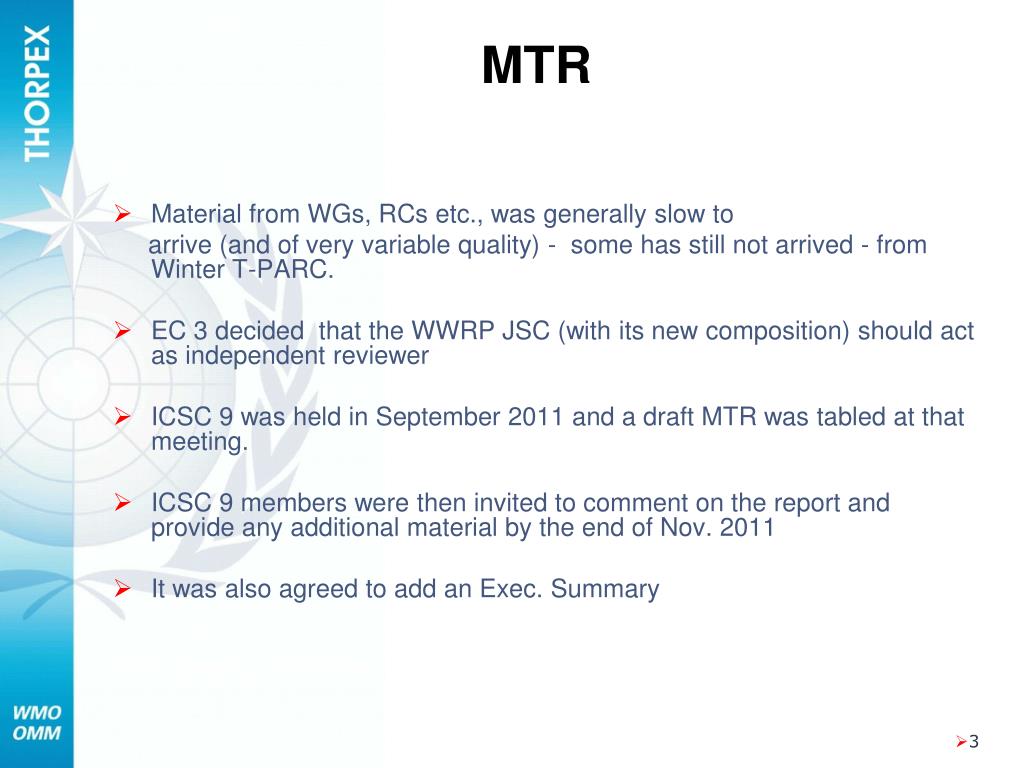 THORPEX

MTR

➢ Material from WGs, RCs etc., was generally slow to arrive (and of very variable quality) - some has still not arrived - from Winter T-PARC.

➢ EC 3 decided that the WWRP JSC (with its new composition) should act as independent reviewer

➢ ICSC 9 was held in September 2011 and a draft MTR was tabled at that meeting.

➢ ICSC 9 members were then invited to comment on the report and provide any additional material by the end of Nov. 2011

➢ It was also agreed to add an Exec. Summary

WMO
OMM

➢3